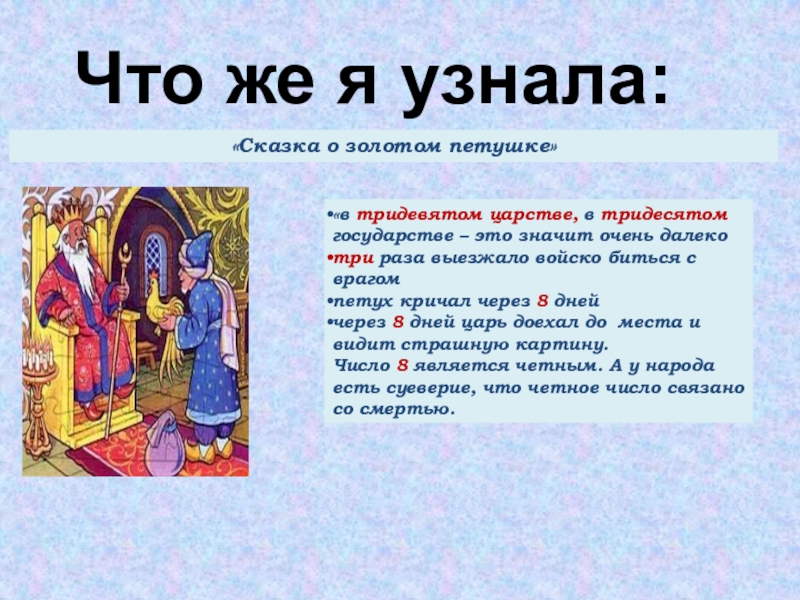 Что же я узнала:

«Сказка о золотом петушке»

•«в тридевятом царстве, в тридесятом государстве – это значит очень далеко
•три раза выезжало войско биться с врагом
•петух кричал через 8 дней
•через 8 дней царь доехал до места и видит страшную картину.
Число 8 является четным. А у народа есть суеверие, что четное число связано со смертью.